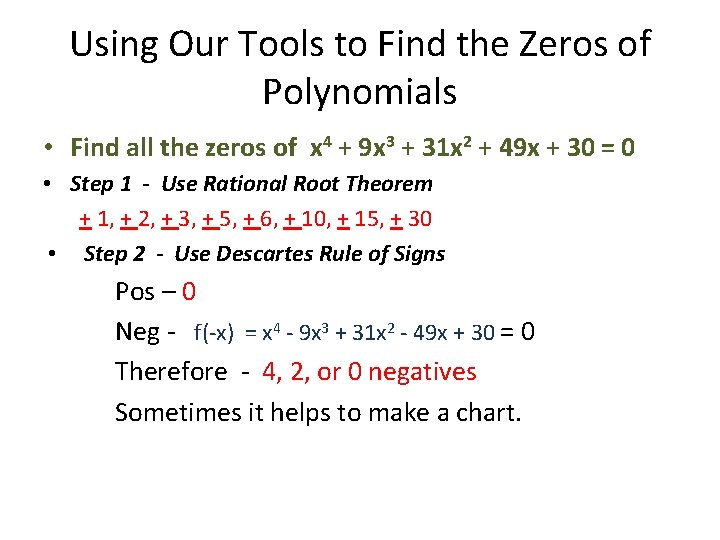 Using Our Tools to Find the Zeros of Polynomials

• Find all the zeros of $x^4 + 9x^3 + 31x^2 + 49x + 30 = 0$

• Step 1 - Use Rational Root Theorem

$\pm 1, \pm 2, \pm 3, \pm 5, \pm 6, \pm 10, \pm 15, \pm 30$

• Step 2 - Use Descartes Rule of Signs

Pos – 0

Neg - $f(-x) = x^4 - 9x^3 + 31x^2 - 49x + 30 = 0$

Therefore - 4, 2, or 0 negatives

Sometimes it helps to make a chart.